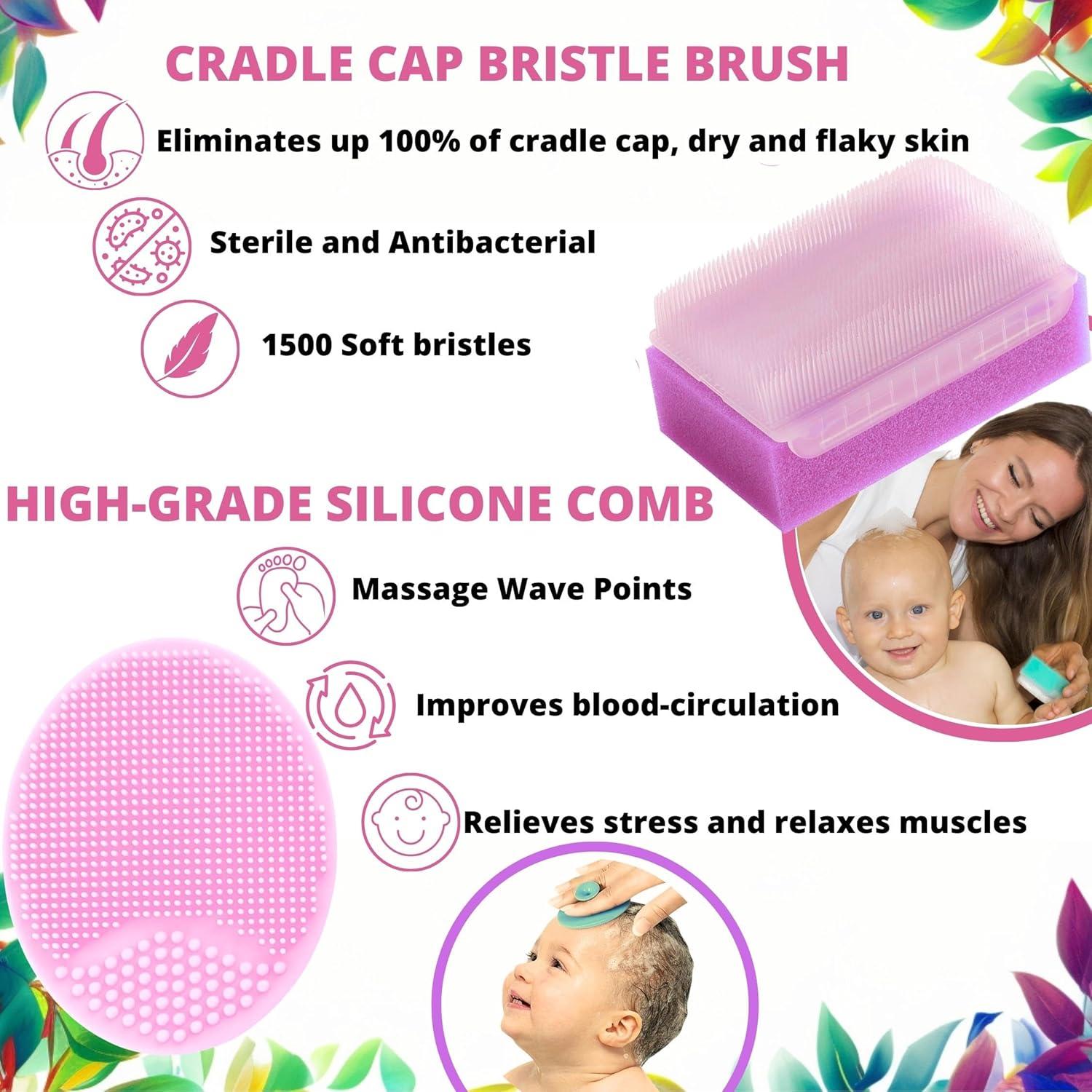 CRADLE CAP BRISTLE BRUSH

Eliminates up 100% of cradle cap, dry and flaky skin

Sterile and Antibacterial

1500 Soft bristles

HIGH-GRADE SILICONE COMB

Massage Wave Points

Improves blood-circulation

Relieves stress and relaxes muscles